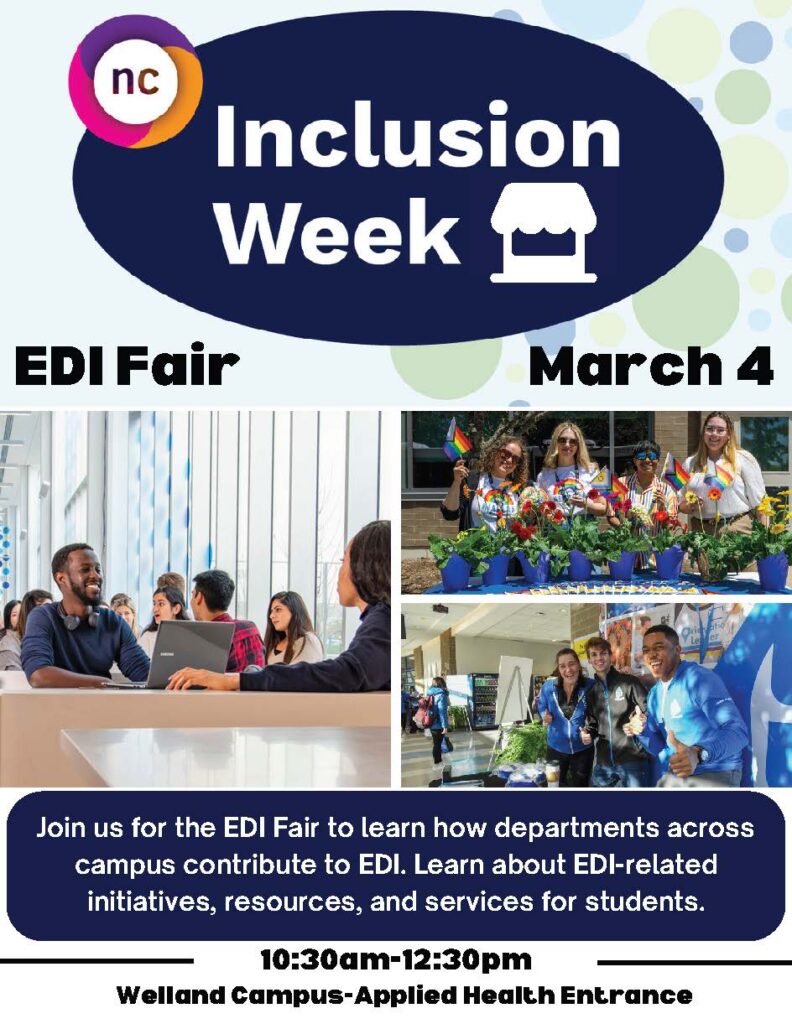 nc

Inclusion Week

EDI Fair

March 4

Join us for the EDI Fair to learn how departments across campus contribute to EDI. Learn about EDI-related initiatives, resources, and services for students.

10:30am-12:30pm

Welland Campus-Applied Health Entrance